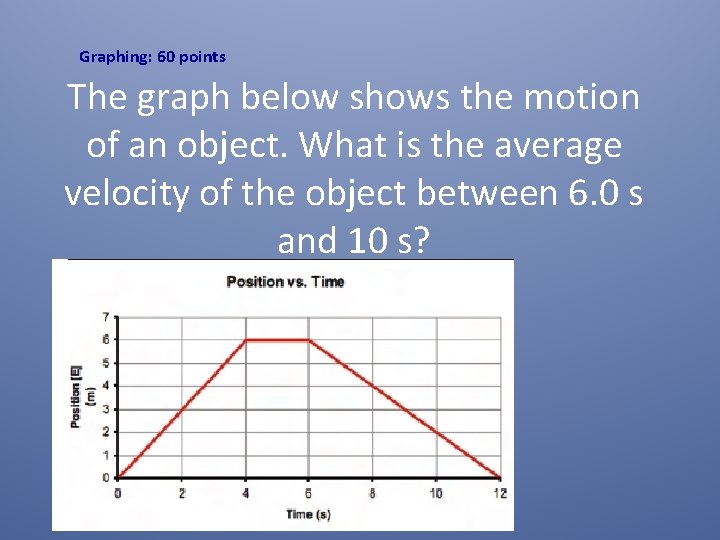 Graphing: 60 points

The graph below shows the motion of an object. What is the average velocity of the object between 6.0 s and 10 s?

Position vs. Time

Position [E] (m)

7
6
5
4
3
2
1
0

0 2 4 6 8 10 12

Time (s)